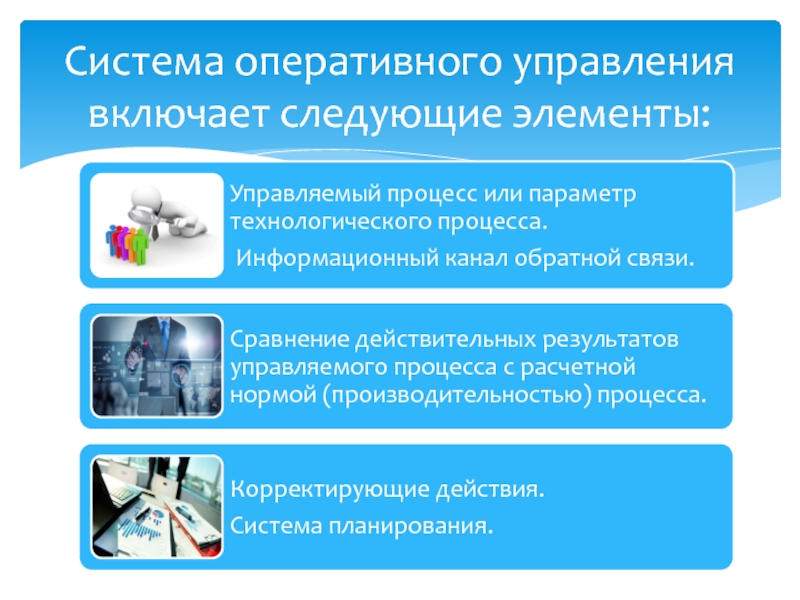 Система оперативного управления включает следующие элементы:

Управляемый процесс или параметр технологического процесса.

Информационный канал обратной связи.

Сравнение действительных результатов управляемого процесса с расчетной нормой (производительностью) процесса.

Корректирующие действия.

Система планирования.